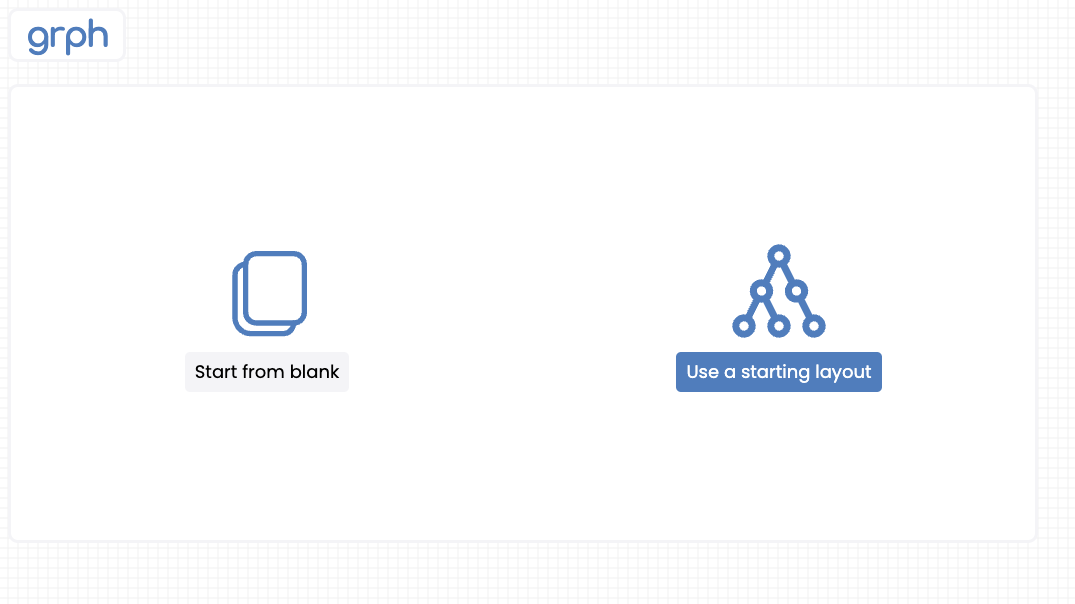 grph

Start from blank

Use a starting layout